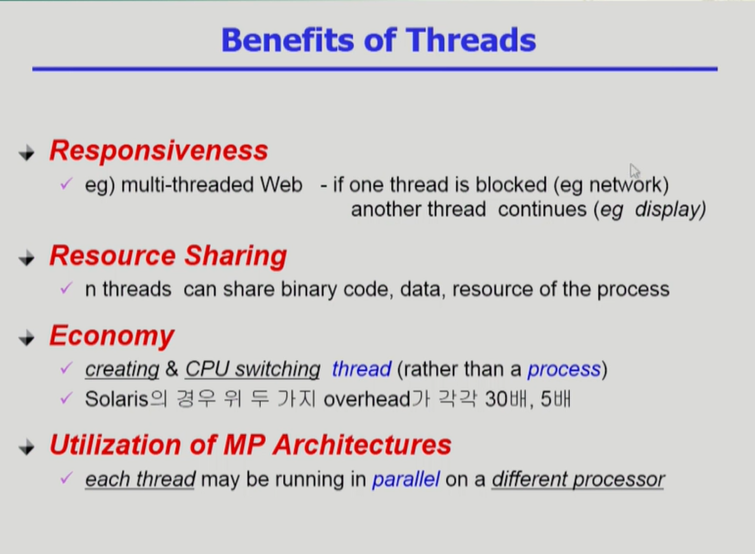 Benefits of Threads

Responsiveness
✓ eg) multi-threaded Web - if one thread is blocked (eg network) another thread continues (eg display)

Resource Sharing
✓ n threads can share binary code, data, resource of the process

Economy
✓ creating & CPU switching thread (rather than a process)
✓ Solaris의 경우 위 두 가지 overhead가 각각 30배, 5배

Utilization of MP Architectures
✓ each thread may be running in parallel on a different processor